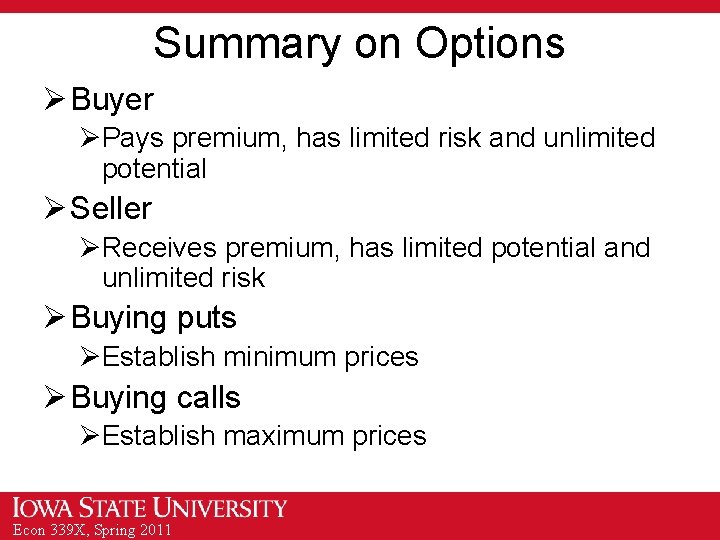 Summary on Options

➢ Buyer
➢ Pays premium, has limited risk and unlimited potential

➢ Seller
➢ Receives premium, has limited potential and unlimited risk

➢ Buying puts
➢ Establish minimum prices

➢ Buying calls
➢ Establish maximum prices

IOWA STATE UNIVERSITY
Econ 339X, Spring 2011